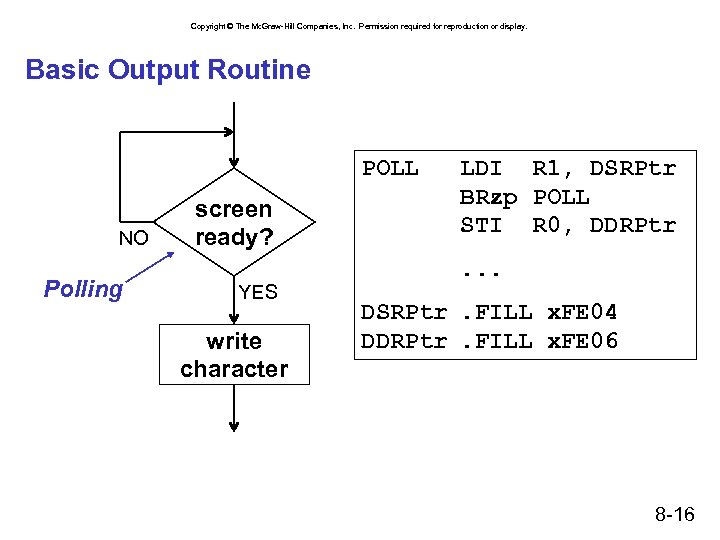 Copyright © The McGraw-Hill Companies, Inc. Permission required for reproduction or display.

Basic Output Routine

screen ready?

NO

Polling

YES

write character

POLL LDI R1, DSRPtr
BRzp POLL
STI R0, DDRPtr
...
DSRPtr .FILL xFE04
DDRPtr .FILL xFE06

8-16